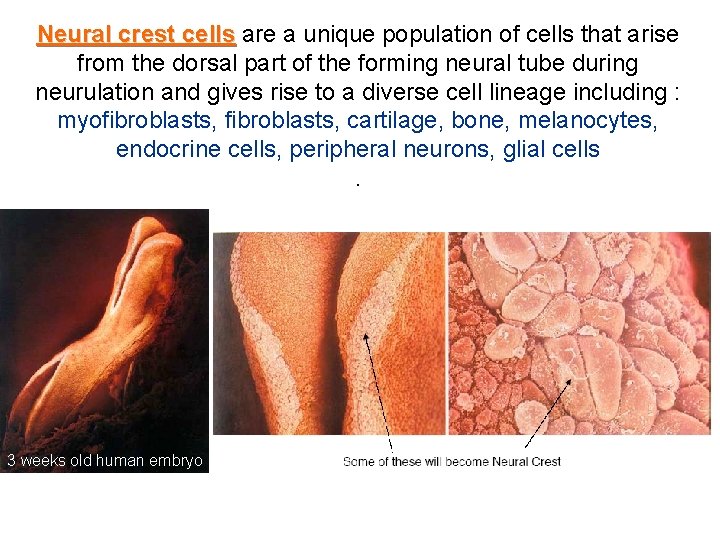 Neural crest cells are a unique population of cells that arise from the dorsal part of the forming neural tube during neurulation and gives rise to a diverse cell lineage including : myofibroblasts, fibroblasts, cartilage, bone, melanocytes, endocrine cells, peripheral neurons, glial cells

.

3 weeks old human embryo

Some of these will become Neural Crest